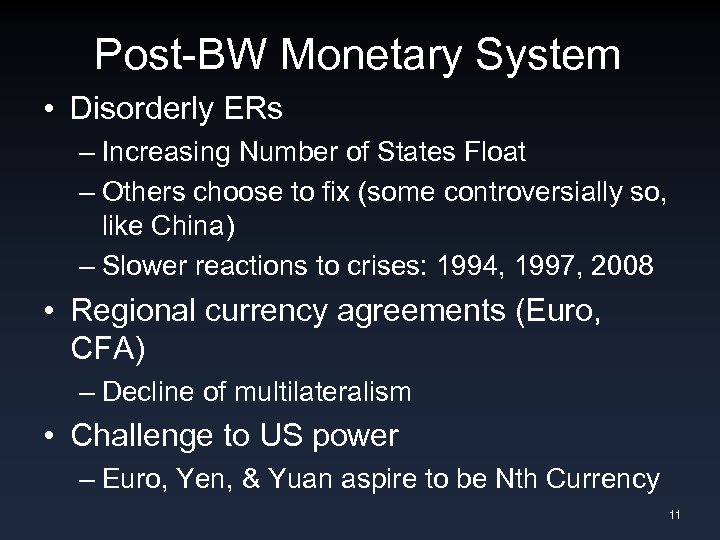 Post-BW Monetary System

• Disorderly ERs

– Increasing Number of States Float

– Others choose to fix (some controversially so, like China)

– Slower reactions to crises: 1994, 1997, 2008

• Regional currency agreements (Euro, CFA)

– Decline of multilateralism

• Challenge to US power

– Euro, Yen, & Yuan aspire to be Nth Currency

11